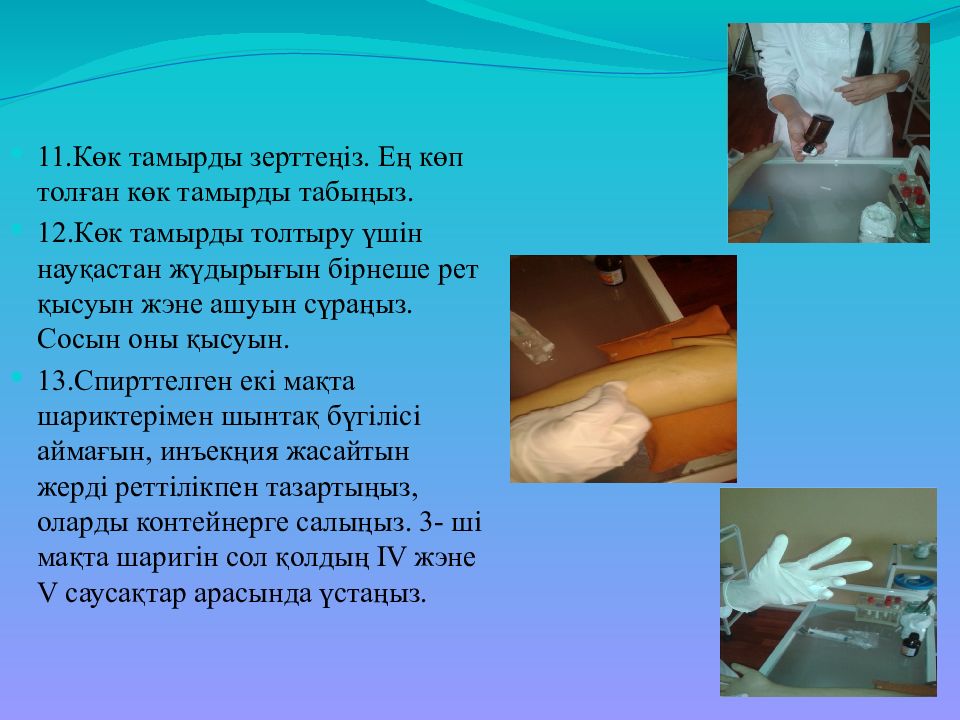 11.Көк тамырды зерттеңіз. Ең көп толған көк тамырды табыңыз.

12.Көк тамырды толтыру үшін науқастан жұдырығын бірнеше рет қысуын және ашуын сұраңыз. Сосын оны қысуын.

13.Спирттелген екі мақта шариктерімен шынтақ бүгілісі аймағын, инъекция жасайтын жерді реттілікпен тазартыңыз, оларды контейнерге салыңыз. 3- ші мақта шаригін сол қолдың IV және V саусақтар арасында ұстаңыз.